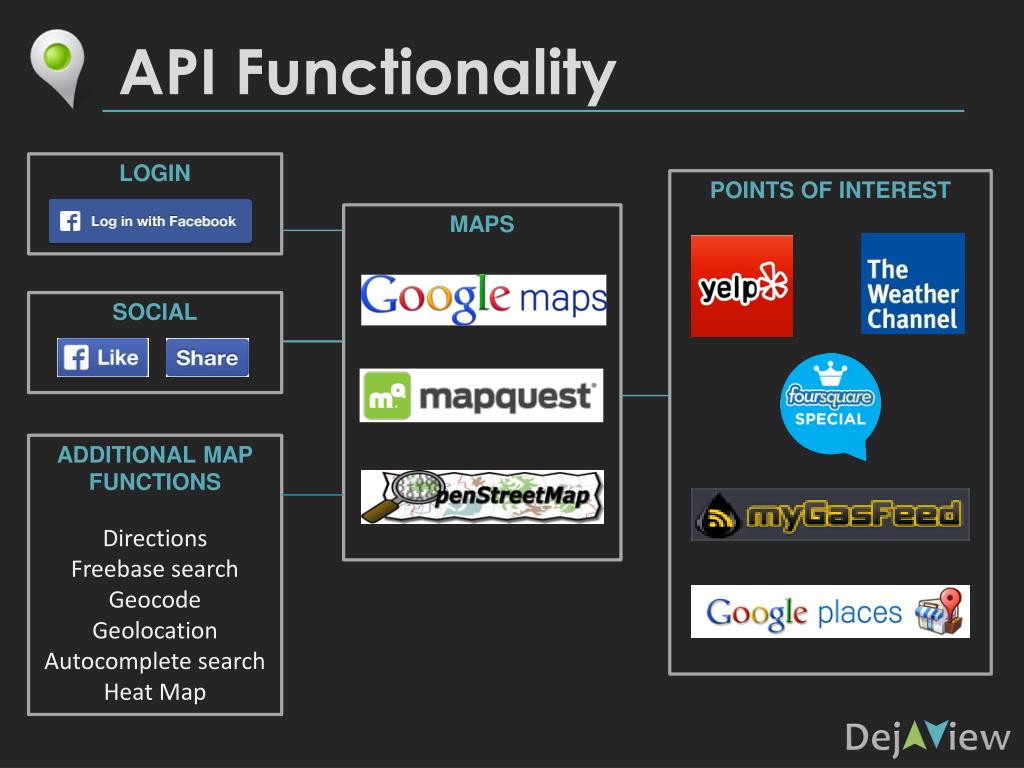 API Functionality

LOGIN

Log in with Facebook

SOCIAL

Like Share

ADDITIONAL MAP FUNCTIONS

Directions
Freebase search
Geocode
Geolocation
Autocomplete search
Heat Map

MAPS

Google maps

mapquest

OpenStreetMap

POINTS OF INTEREST

yelp

The Weather Channel

foursquare SPECIAL

myGasFeed

Google places

DejAView